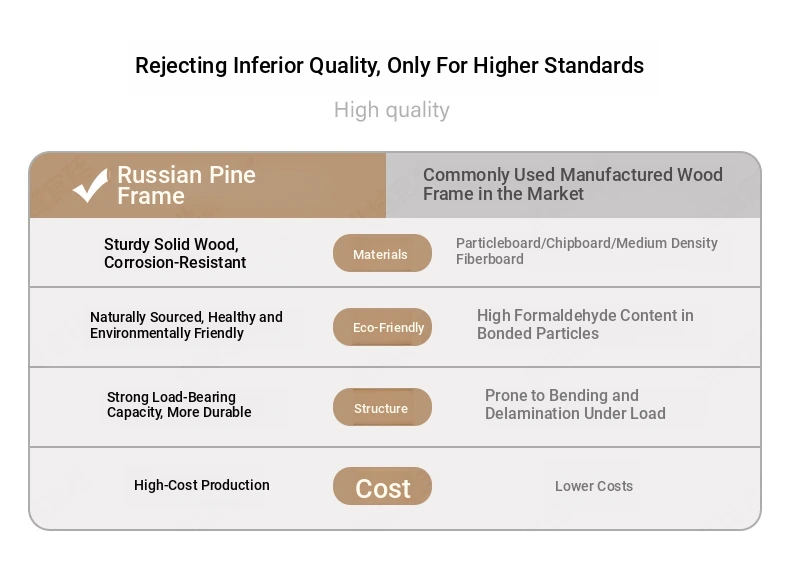 Rejecting Inferior Quality, Only For Higher Standards

High quality

| Russian Pine Frame | | Commonly Used Manufactured Wood Frame in the Market |
|---|---|---|
| Sturdy Solid Wood, Corrosion-Resistant | Materials | Particleboard/Chipboard/Medium Density Fiberboard |
| Naturally Sourced, Healthy and Environmentally Friendly | Eco-Friendly | High Formaldehyde Content in Bonded Particles |
| Strong Load-Bearing Capacity, More Durable | Structure | Prone to Bending and Delamination Under Load |
| High-Cost Production | Cost | Lower Costs |